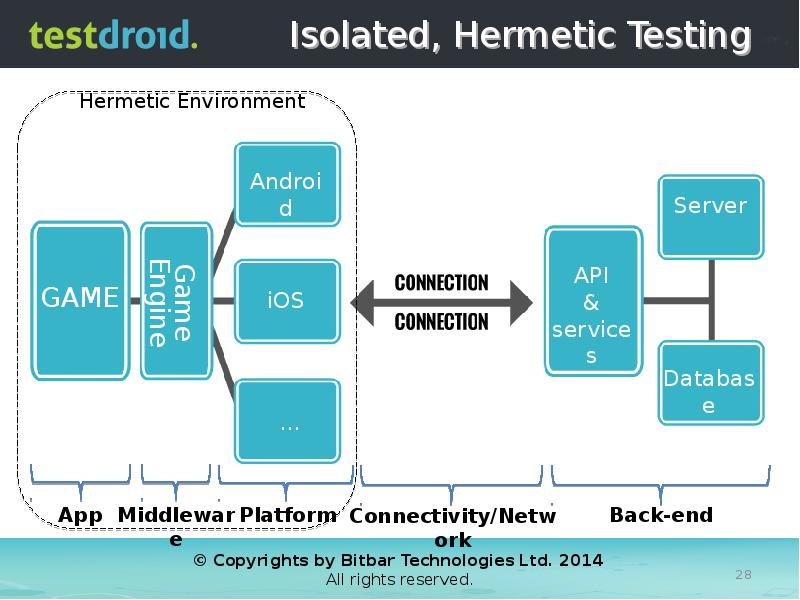 testdroid.

Isolated, Hermetic Testing

Hermetic Environment

GAME

Game Engine

Android

iOS

...

CONNECTION

CONNECTION

API & services

Server

Database

App

Middleware

Platform

Connectivity/Network

Back-end

© Copyrights by Bitbar Technologies Ltd. 2014
All rights reserved.

28